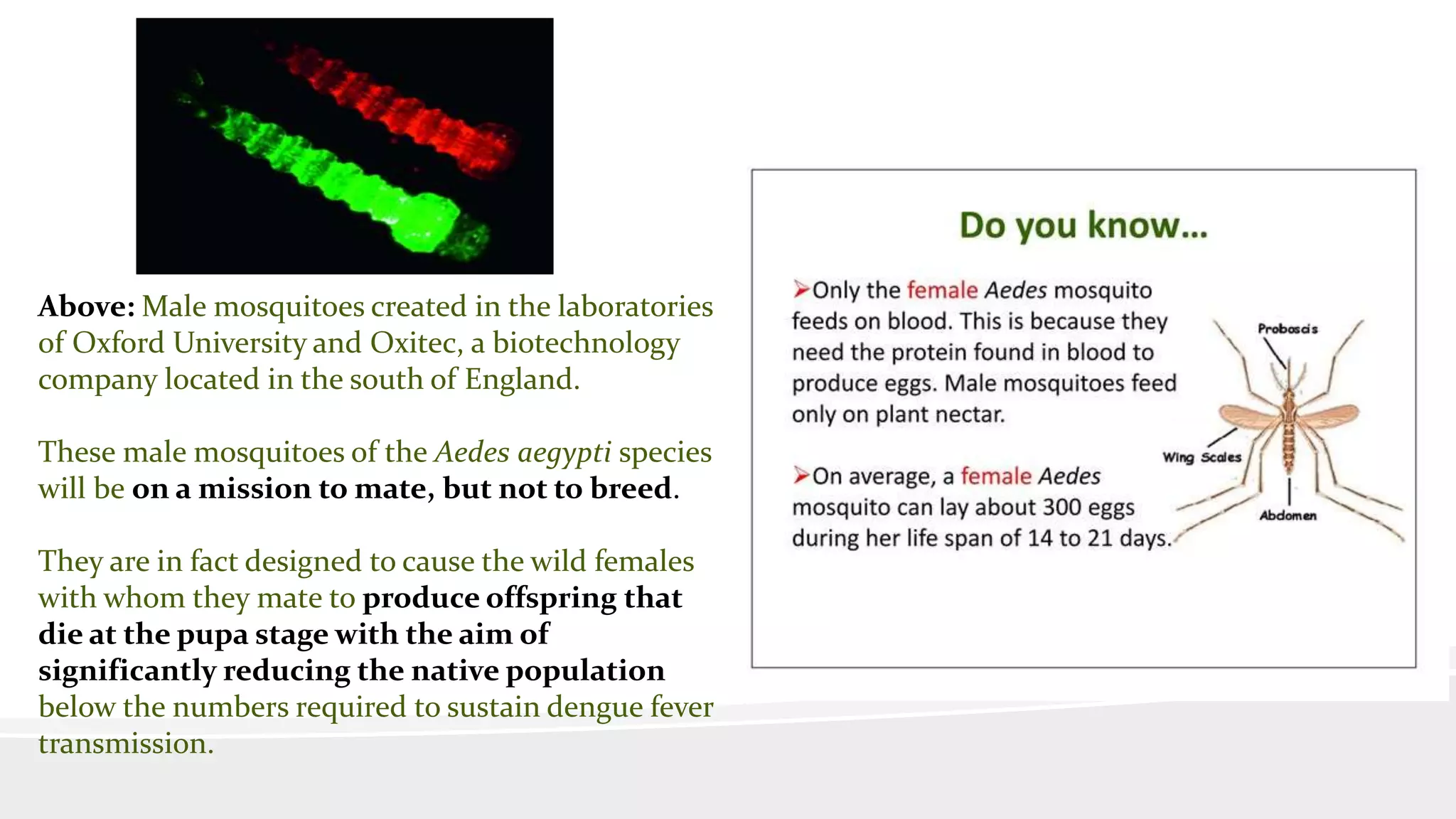 Above: Male mosquitoes created in the laboratories of Oxford University and Oxitec, a biotechnology company located in the south of England.

These male mosquitoes of the Aedes aegypti species will be on a mission to mate, but not to breed.

They are in fact designed to cause the wild females with whom they mate to produce offspring that die at the pupa stage with the aim of significantly reducing the native population below the numbers required to sustain dengue fever transmission.

Do you know...

➢Only the female Aedes mosquito feeds on blood. This is because they need the protein found in blood to produce eggs. Male mosquitoes feed only on plant nectar.

➢On average, a female Aedes mosquito can lay about 300 eggs during her life span of 14 to 21 days.

Proboscis

Wing Scales

Abdomen